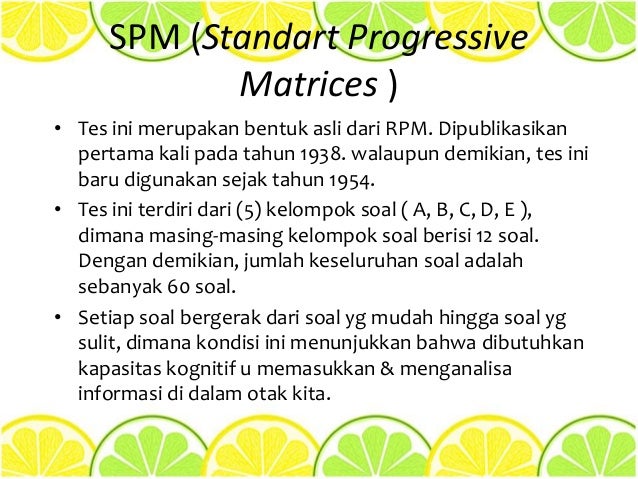 SPM (Standart Progressive Matrices )

• Tes ini merupakan bentuk asli dari RPM. Dipublikasikan pertama kali pada tahun 1938. walaupun demikian, tes ini baru digunakan sejak tahun 1954.

• Tes ini terdiri dari (5) kelompok soal ( A, B, C, D, E ), dimana masing-masing kelompok soal berisi 12 soal. Dengan demikian, jumlah keseluruhan soal adalah sebanyak 60 soal.

• Setiap soal bergerak dari soal yg mudah hingga soal yg sulit, dimana kondisi ini menunjukkan bahwa dibutuhkan kapasitas kognitif u memasukkan & menganalisa informasi di dalam otak kita.